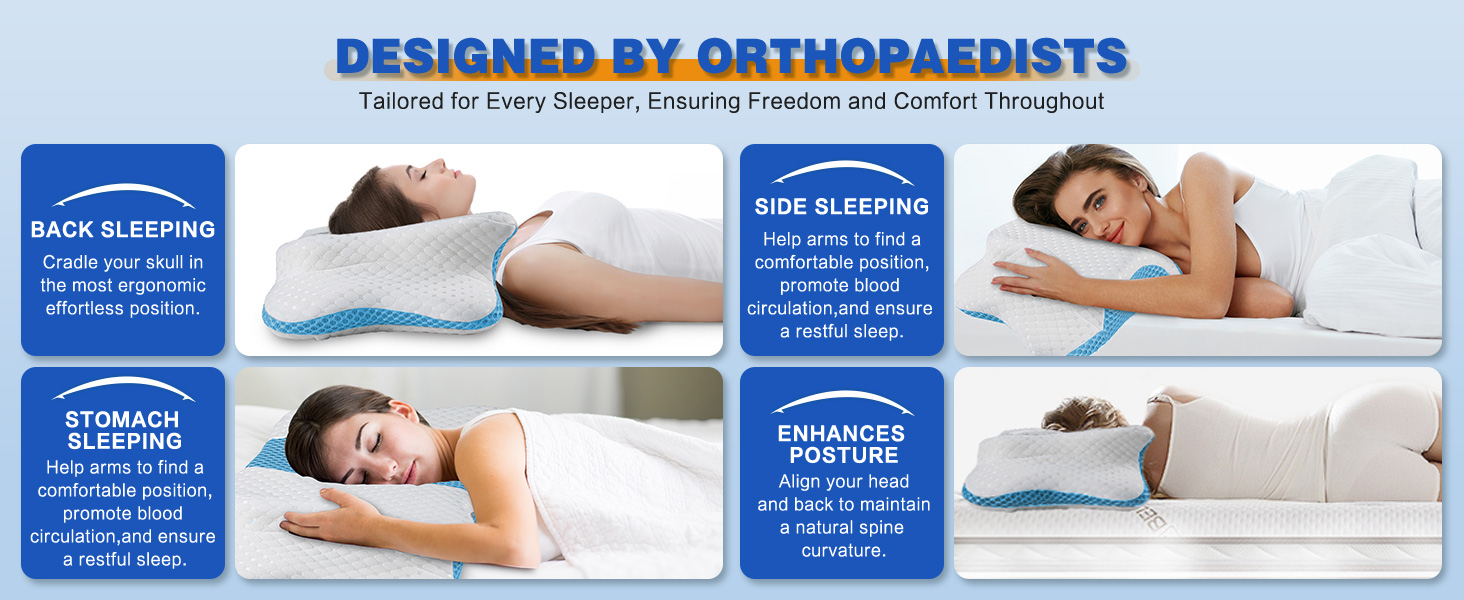 DESIGNED BY ORTHOPAEDISTS

Tailored for Every Sleeper, Ensuring Freedom and Comfort Throughout

BACK SLEEPING

Cradle your skull in the most ergonomic effortless position.

SIDE SLEEPING

Help arms to find a comfortable position, promote blood circulation,and ensure a restful sleep.

STOMACH SLEEPING

Help arms to find a comfortable position, promote blood circulation,and ensure a restful sleep.

ENHANCES POSTURE

Align your head and back to maintain a natural spine curvature.